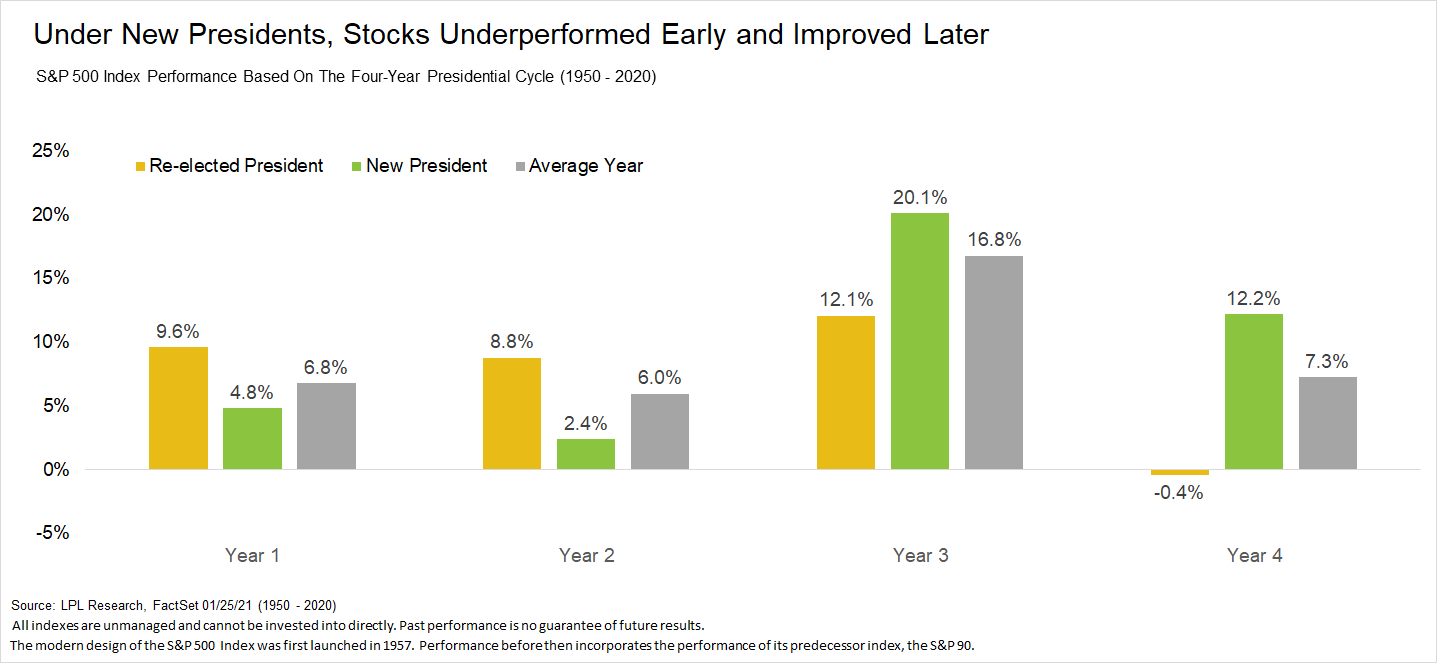 Under New Presidents, Stocks Underperformed Early and Improved Later

S&P 500 Index Performance Based On The Four-Year Presidential Cycle (1950 - 2020)

Re-elected President
New President
Average Year

25%
20%
15%
10%
5%
0%
-5%

9.6%
4.8%
6.8%
8.8%
2.4%
6.0%
12.1%
20.1%
16.8%
-0.4%
12.2%
7.3%

Year 1
Year 2
Year 3
Year 4

Source: LPL Research, FactSet 01/25/21 (1950 - 2020)
All indexes are unmanaged and cannot be invested into directly. Past performance is no guarantee of future results.
The modern design of the S&P 500 Index was first launched in 1957. Performance before then incorporates the performance of its predecessor index, the S&P 90.